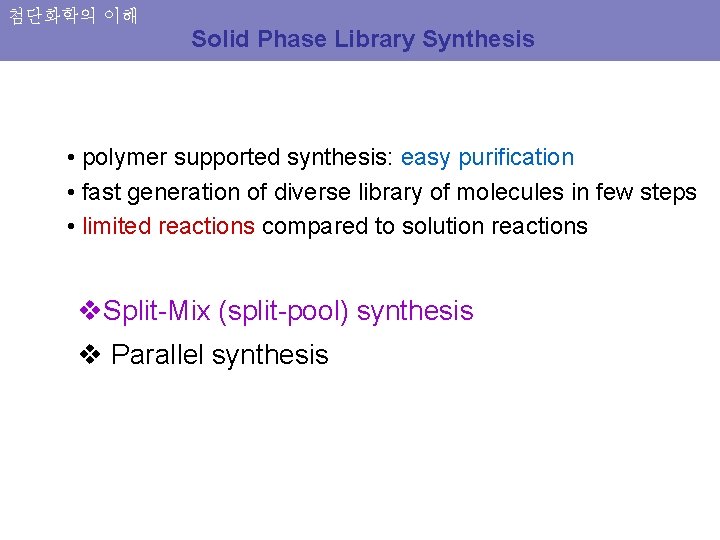 첨단화학의 이해

Solid Phase Library Synthesis

• polymer supported synthesis: easy purification
• fast generation of diverse library of molecules in few steps
• limited reactions compared to solution reactions

❖Split-Mix (split-pool) synthesis
❖ Parallel synthesis